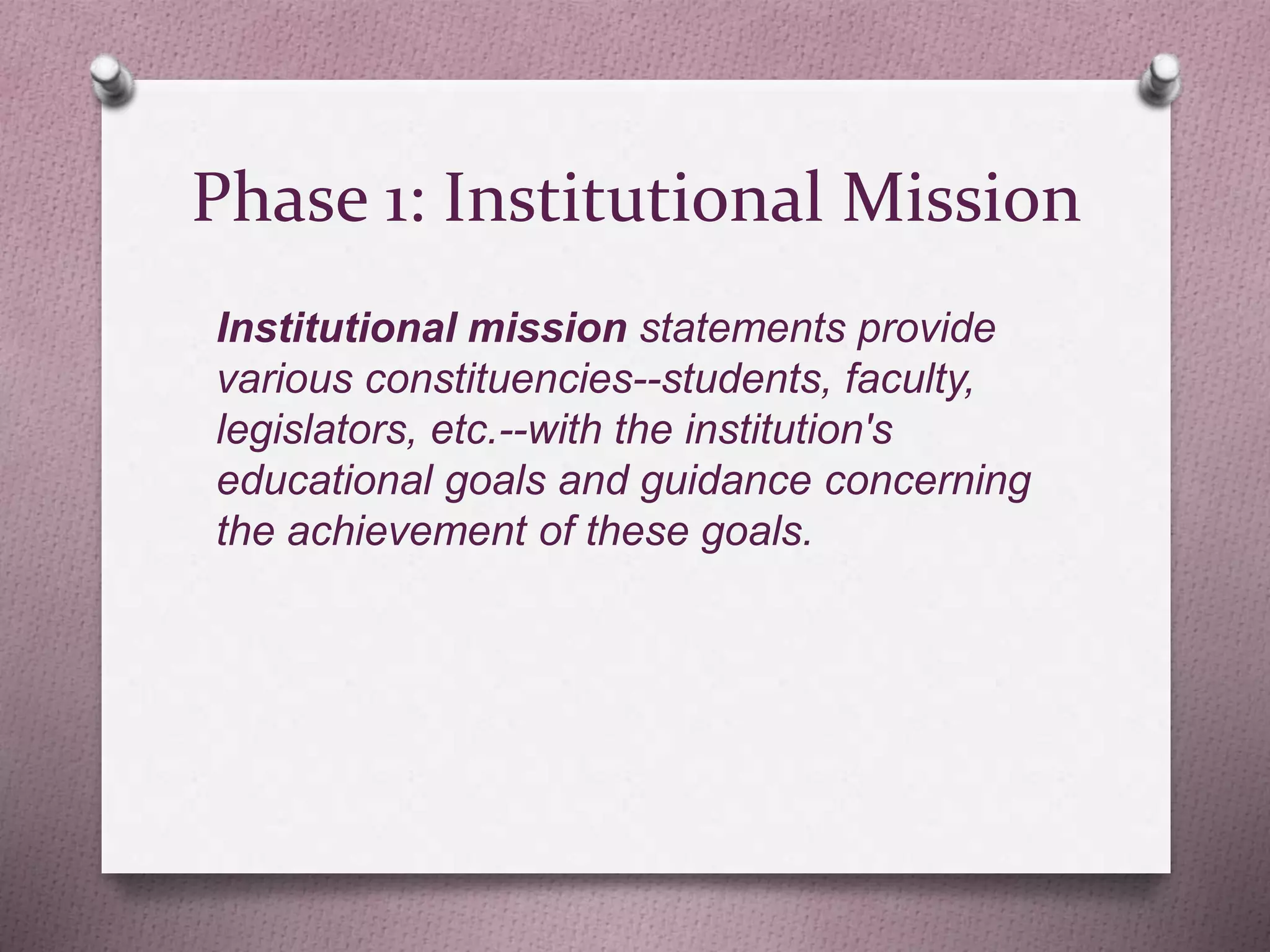 Phase 1: Institutional Mission

Institutional mission statements provide various constituencies--students, faculty, legislators, etc.--with the institution's educational goals and guidance concerning the achievement of these goals.